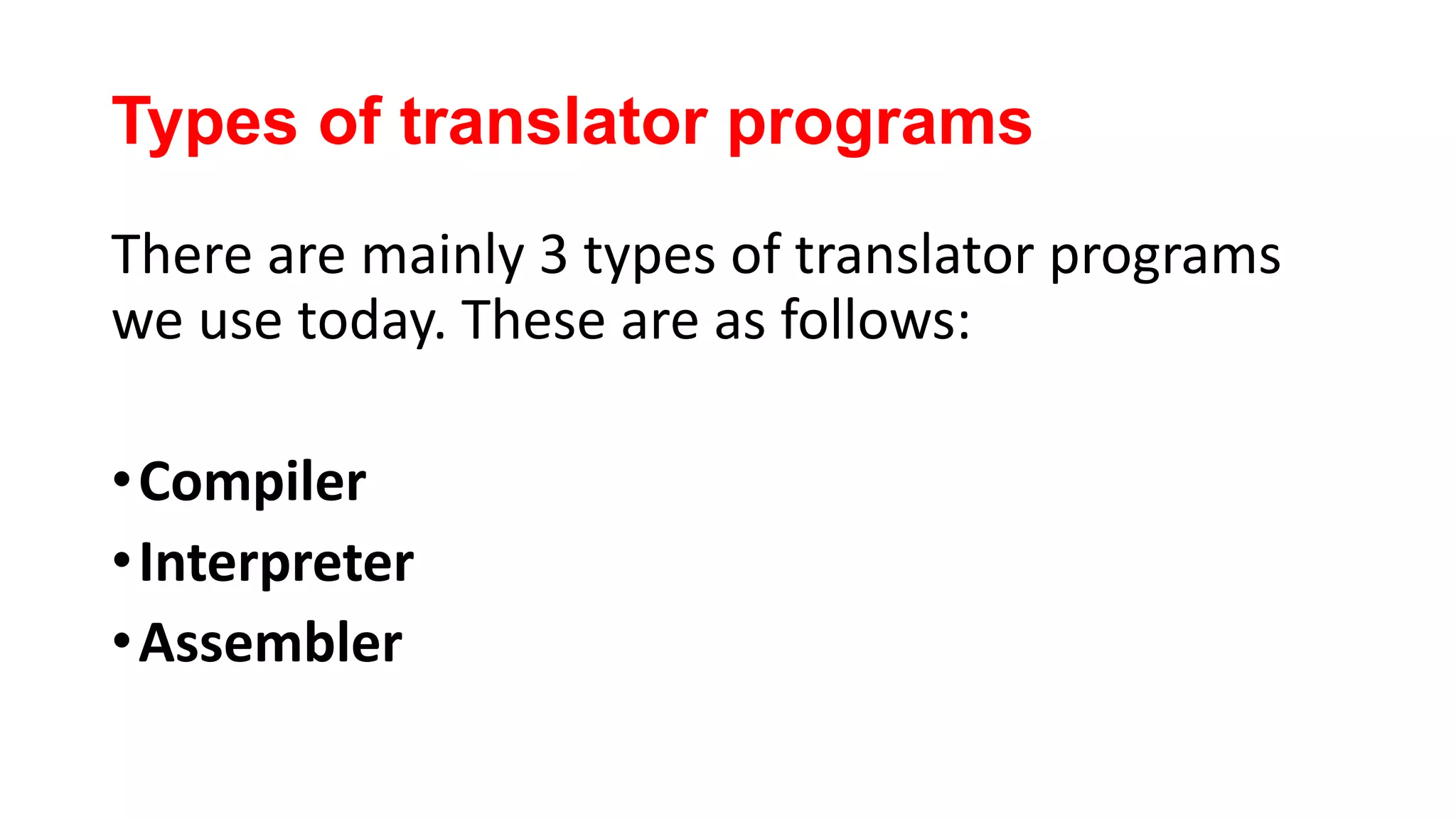 Types of translator programs

There are mainly 3 types of translator programs we use today. These are as follows:

• Compiler
• Interpreter
• Assembler